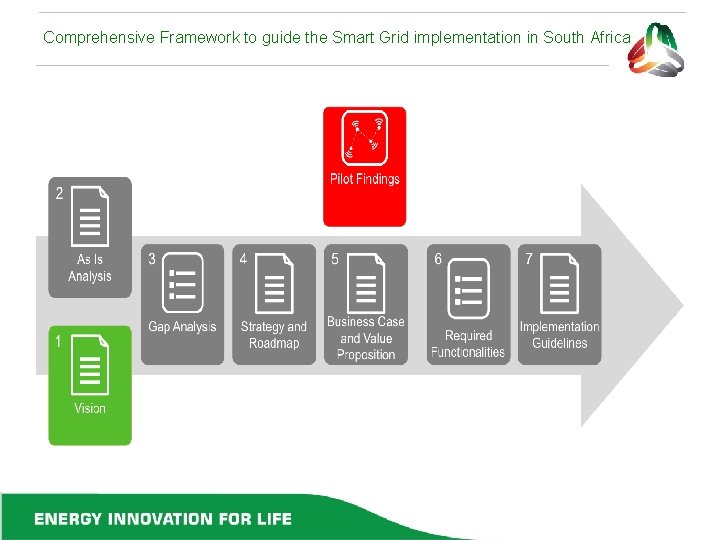 Comprehensive Framework to guide the Smart Grid implementation in South Africa

Pilot Findings

2
As Is Analysis

1
Vision

3
Gap Analysis

4
Strategy and Roadmap

5
Business Case and Value Proposition

6
Required Functionalities

7
Implementation Guidelines

ENERGY INNOVATION FOR LIFE